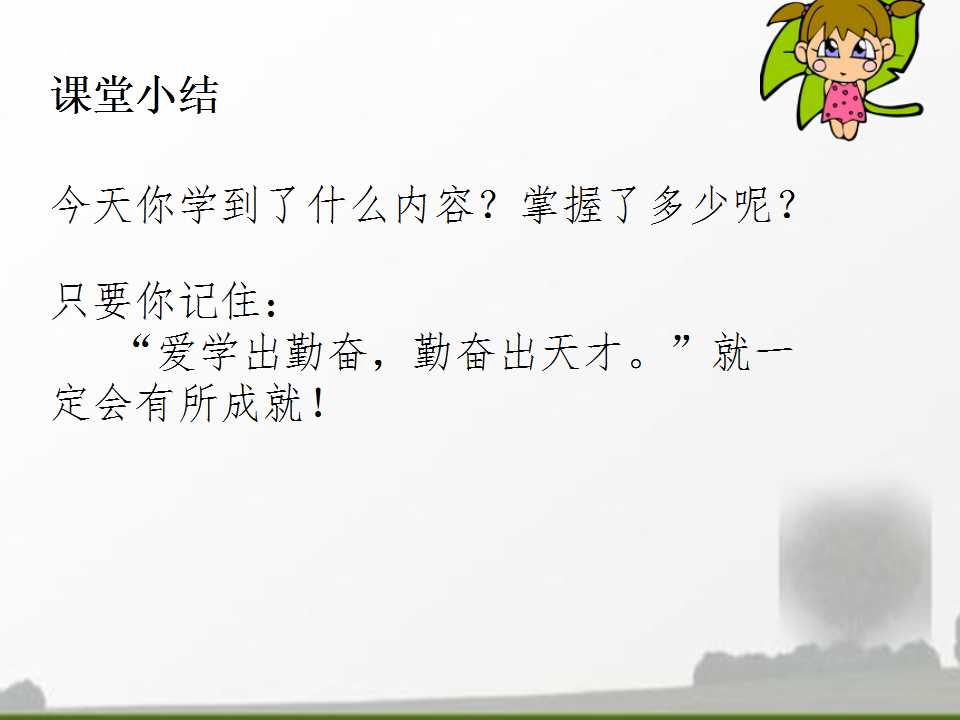 课堂小结

今天你学到了什么内容？掌握了多少呢？

只要你记住：
“爱学出勤奋，勤奋出天才。”就一定会有所成就！